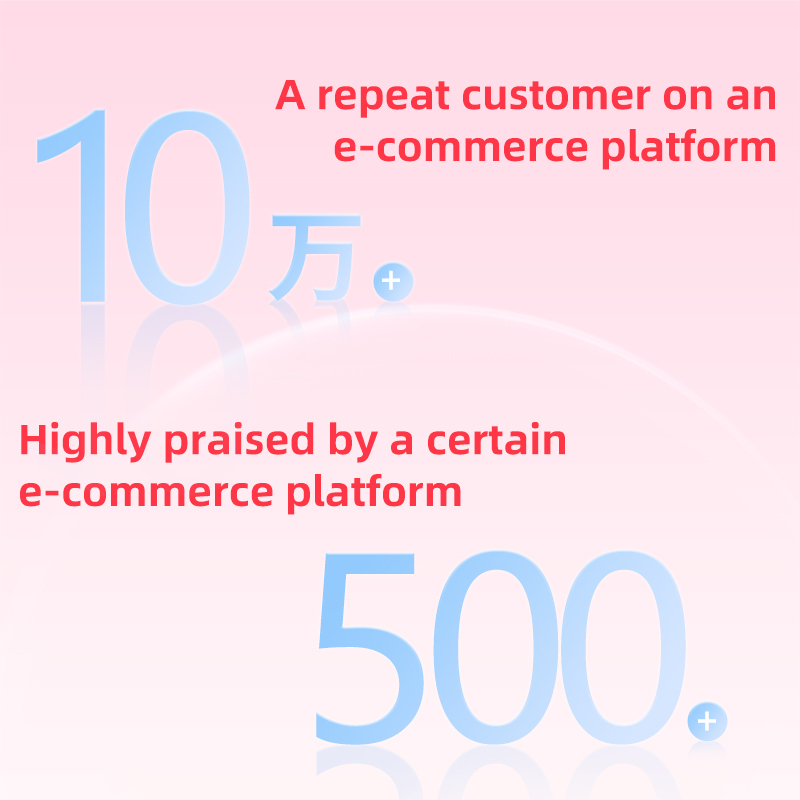 A repeat customer on an e-commerce platform

10万+

Highly praised by a certain e-commerce platform

500+